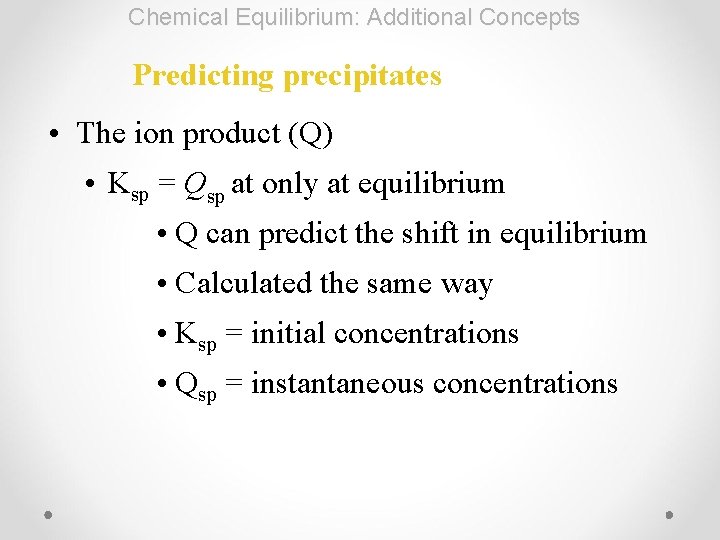 Chemical Equilibrium: Additional Concepts

Predicting precipitates

• The ion product (Q)

• $K_{sp} = Q_{sp}$ at only at equilibrium

• Q can predict the shift in equilibrium

• Calculated the same way

• $K_{sp}$ = initial concentrations

• $Q_{sp}$ = instantaneous concentrations